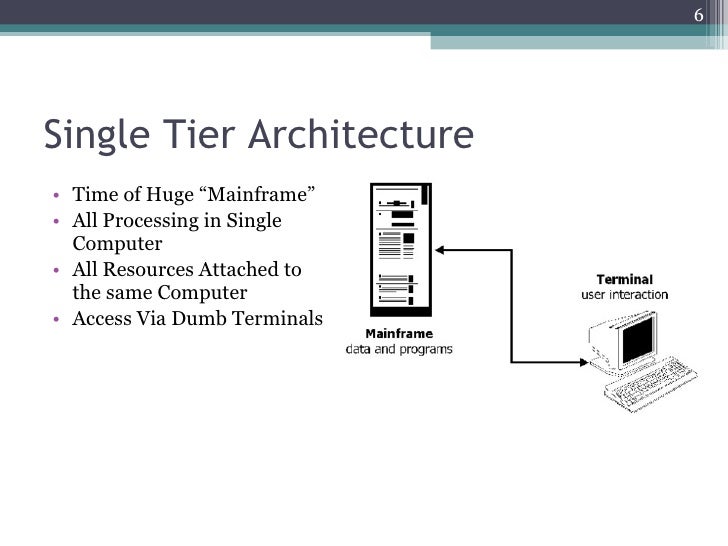 6

Single Tier Architecture

• Time of Huge “Mainframe”
• All Processing in Single Computer
• All Resources Attached to the same Computer
• Access Via Dumb Terminals

Mainframe
data and programs

Terminal
user interaction